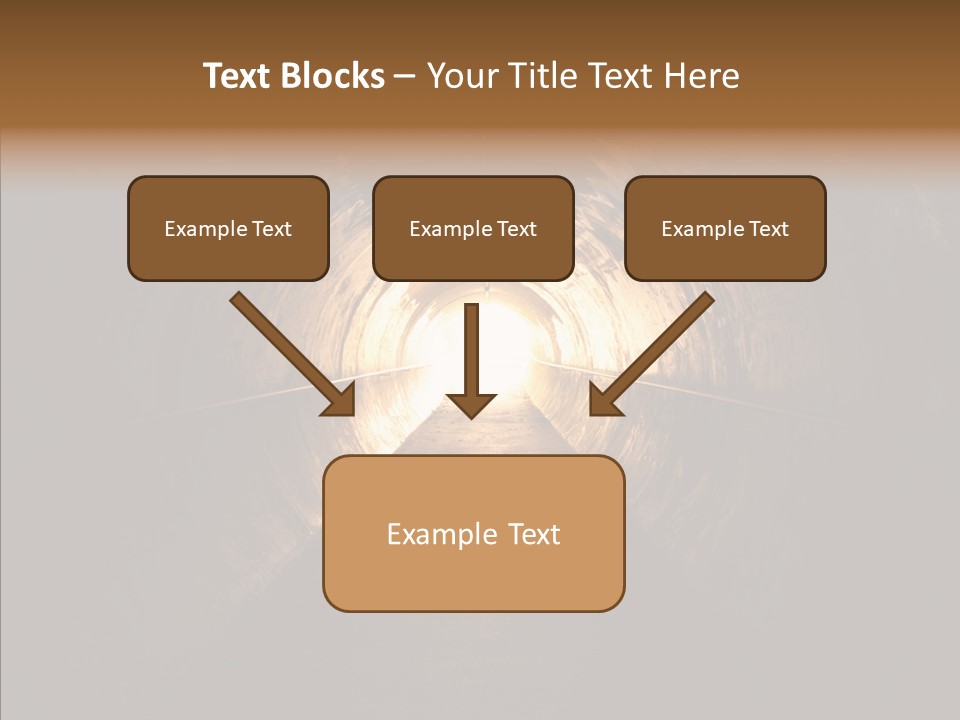 Text Blocks – Your Title Text Here

Example Text

Example Text

Example Text

Example Text